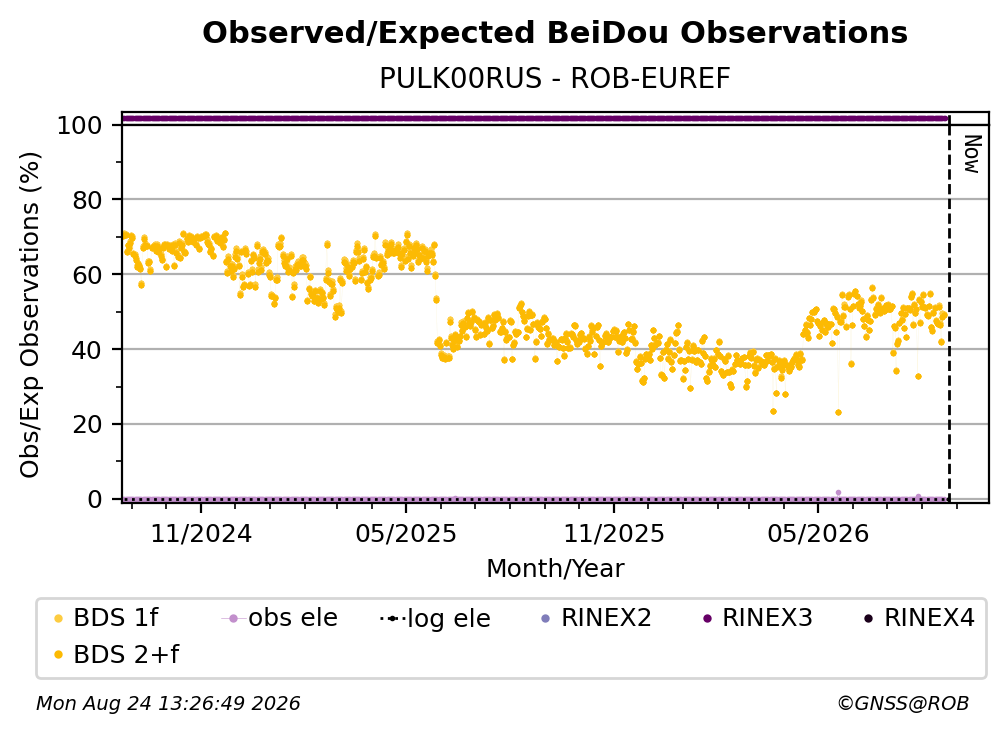 Observed/Expected BeiDou Observations
PULK00RUS - ROB-EUREF

Obs/Exp Observations (%)

100
80
60
40
20
0

Now

11/2024
05/2025
11/2025
05/2026

Month/Year

BDS 1f
obs ele
log ele
RINEX2
RINEX3
RINEX4
BDS 2+f

Mon Aug 24 13:26:49 2026
©GNSS@ROB